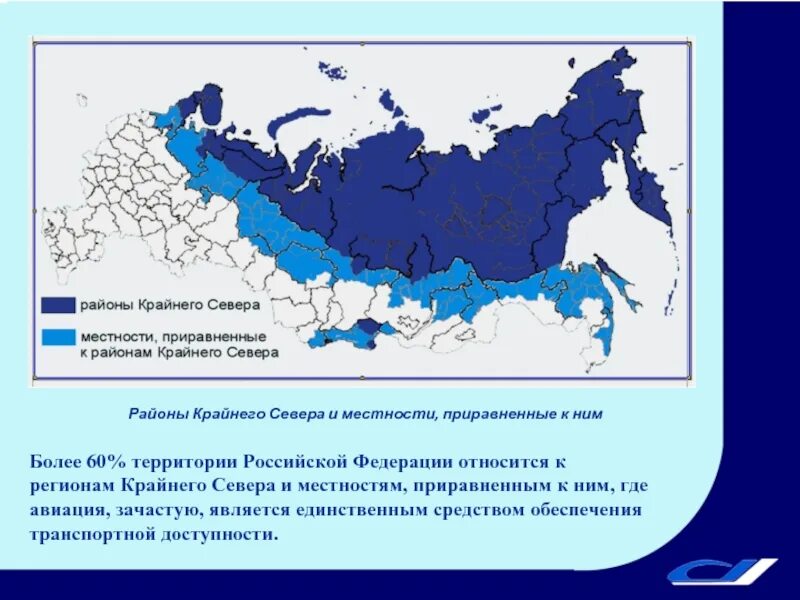 районы Крайнего Севера

местности, приравненные к районам Крайнего Севера

Районы Крайнего Севера и местности, приравненные к ним

Более 60% территории Российской Федерации относится к регионам Крайнего Севера и местностям, приравненным к ним, где авиация, зачастую, является единственным средством обеспечения транспортной доступности.